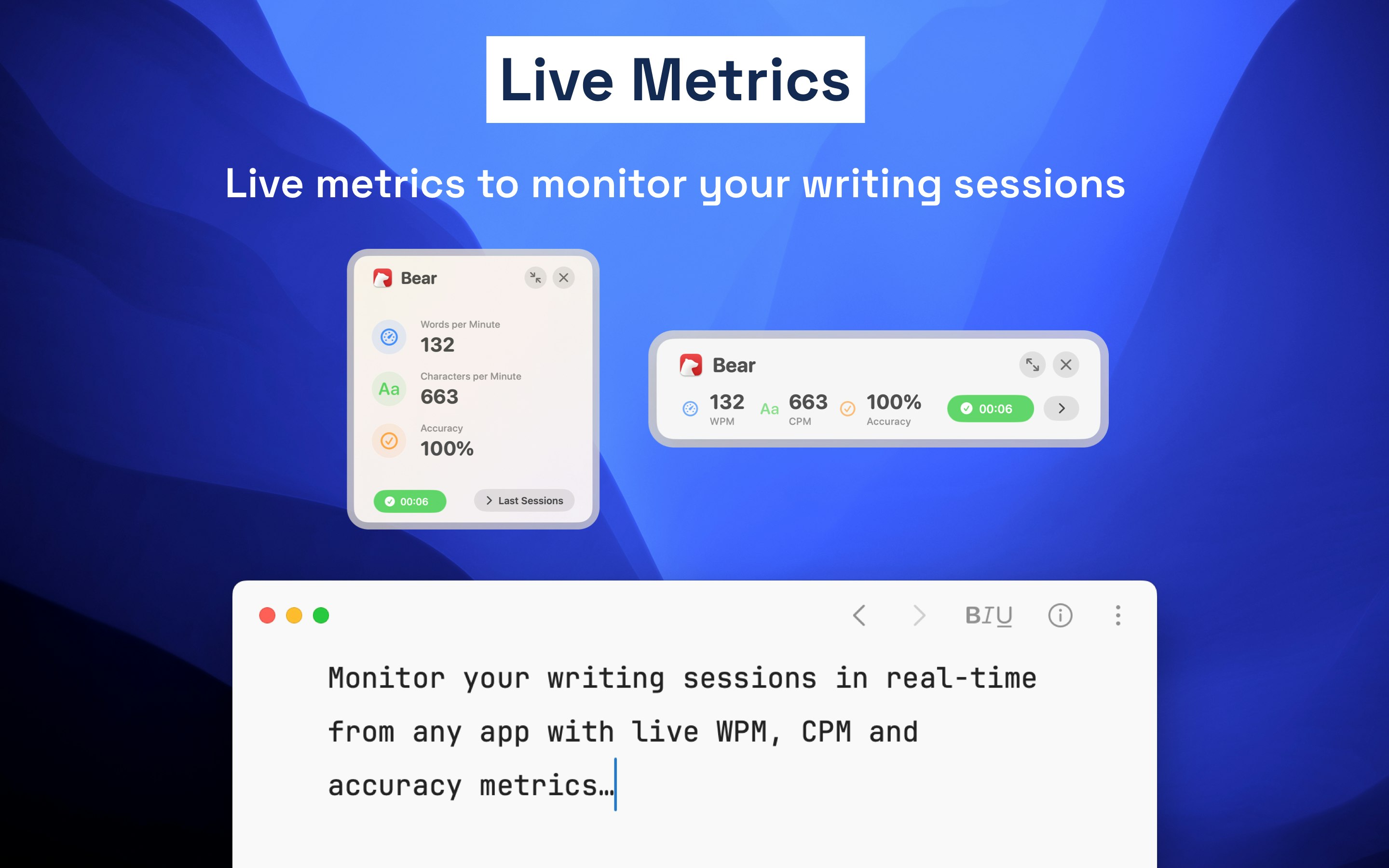 Live Metrics

Live metrics to monitor your writing sessions

Bear

Words per Minute
132

Aa Characters per Minute
663

Accuracy
100%

00:06

Last Sessions

Bear

132 WPM Aa 663 CPM 100% Accuracy 00:06

BIU

Monitor your writing sessions in real-time from any app with live WPM, CPM and accuracy metrics…